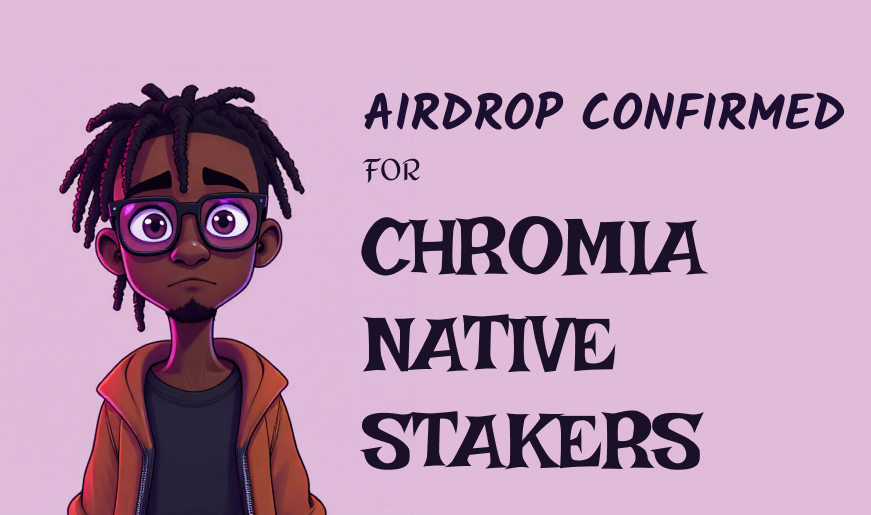 AIRDROP CONFIRMED
FOR
CHROMIA
NATIVE
STAKERS